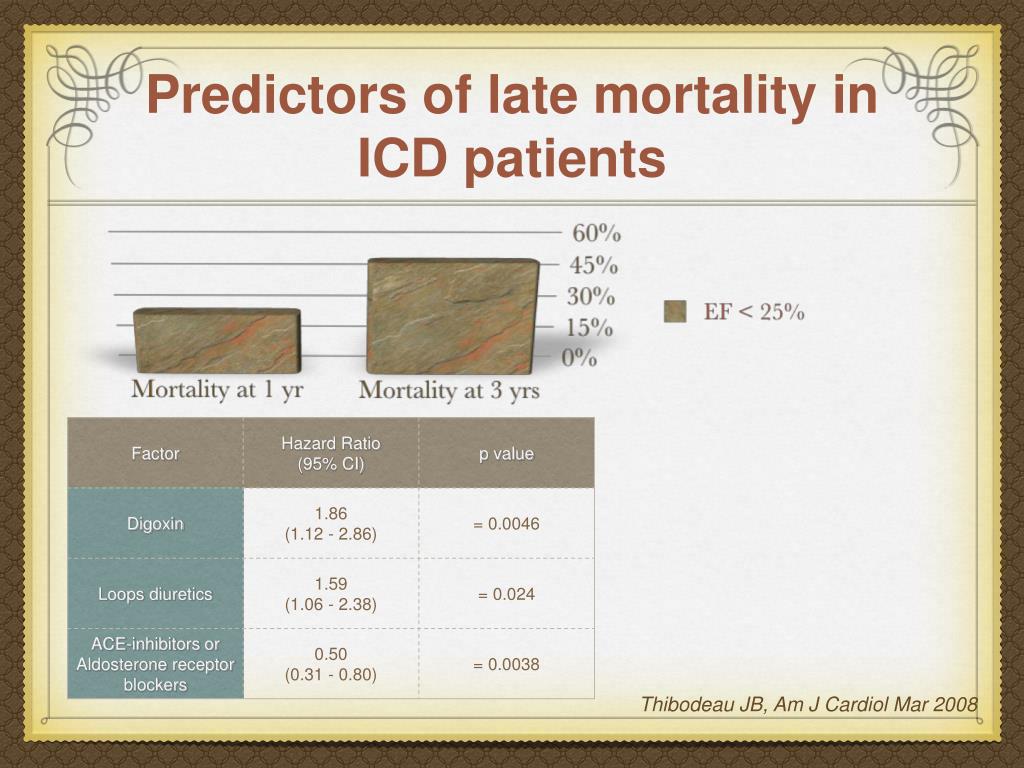 Predictors of late mortality in ICD patients

60%
45%
30%
15%
0%

Mortality at 1 yr
Mortality at 3 yrs

EF < 25%

| Factor | Hazard Ratio (95% CI) | p value |
|---|---|---|
| Digoxin | 1.86 (1.12 - 2.86) | = 0.0046 |
| Loops diuretics | 1.59 (1.06 - 2.38) | = 0.024 |
| ACE-inhibitors or Aldosterone receptor blockers | 0.50 (0.31 - 0.80) | = 0.0038 |

Thibodeau JB, Am J Cardiol Mar 2008